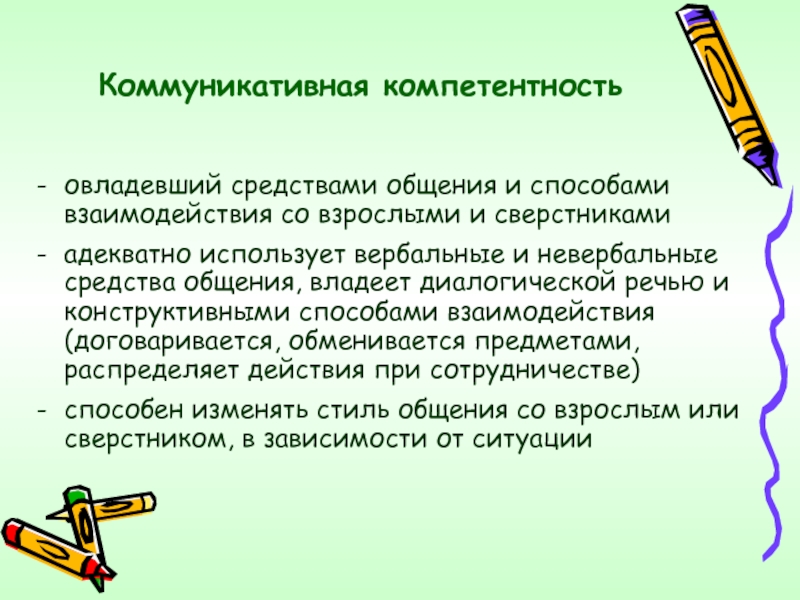 Коммуникативная компетентность

- овладевший средствами общения и способами взаимодействия со взрослыми и сверстниками
- адекватно использует вербальные и невербальные средства общения, владеет диалогической речью и конструктивными способами взаимодействия (договаривается, обменивается предметами, распределяет действия при сотрудничестве)
- способен изменять стиль общения со взрослым или сверстником, в зависимости от ситуации